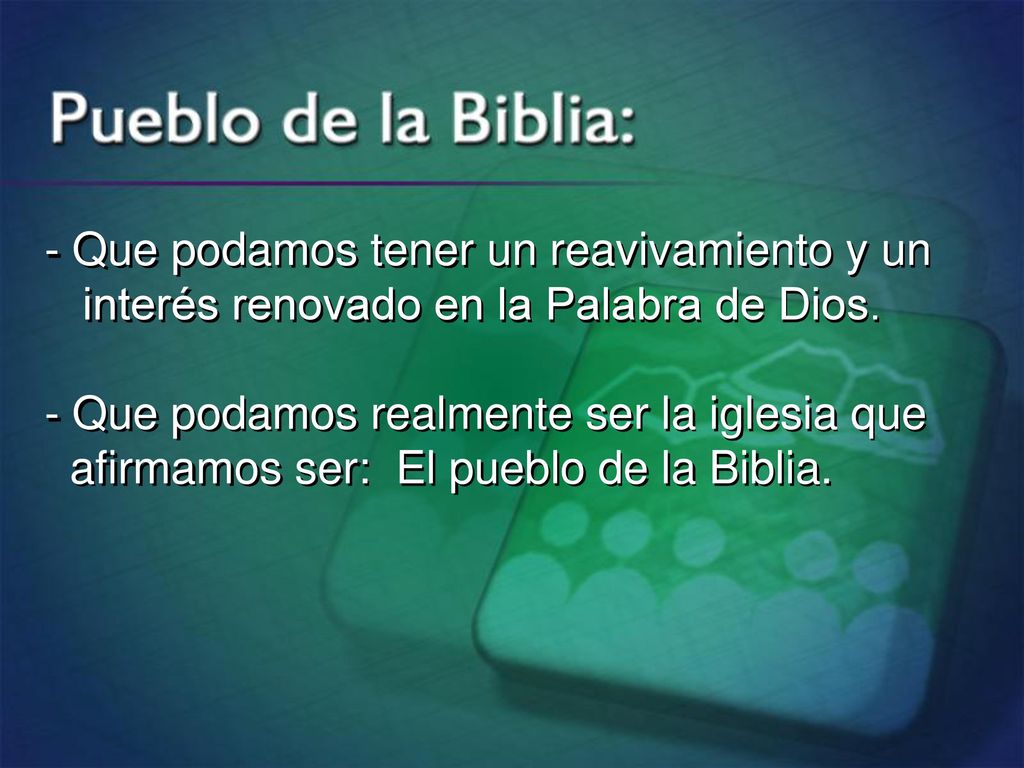 Pueblo de la Biblia:

- Que podamos tener un reavivamiento y un interés renovado en la Palabra de Dios.

- Que podamos realmente ser la iglesia que afirmamos ser: El pueblo de la Biblia.